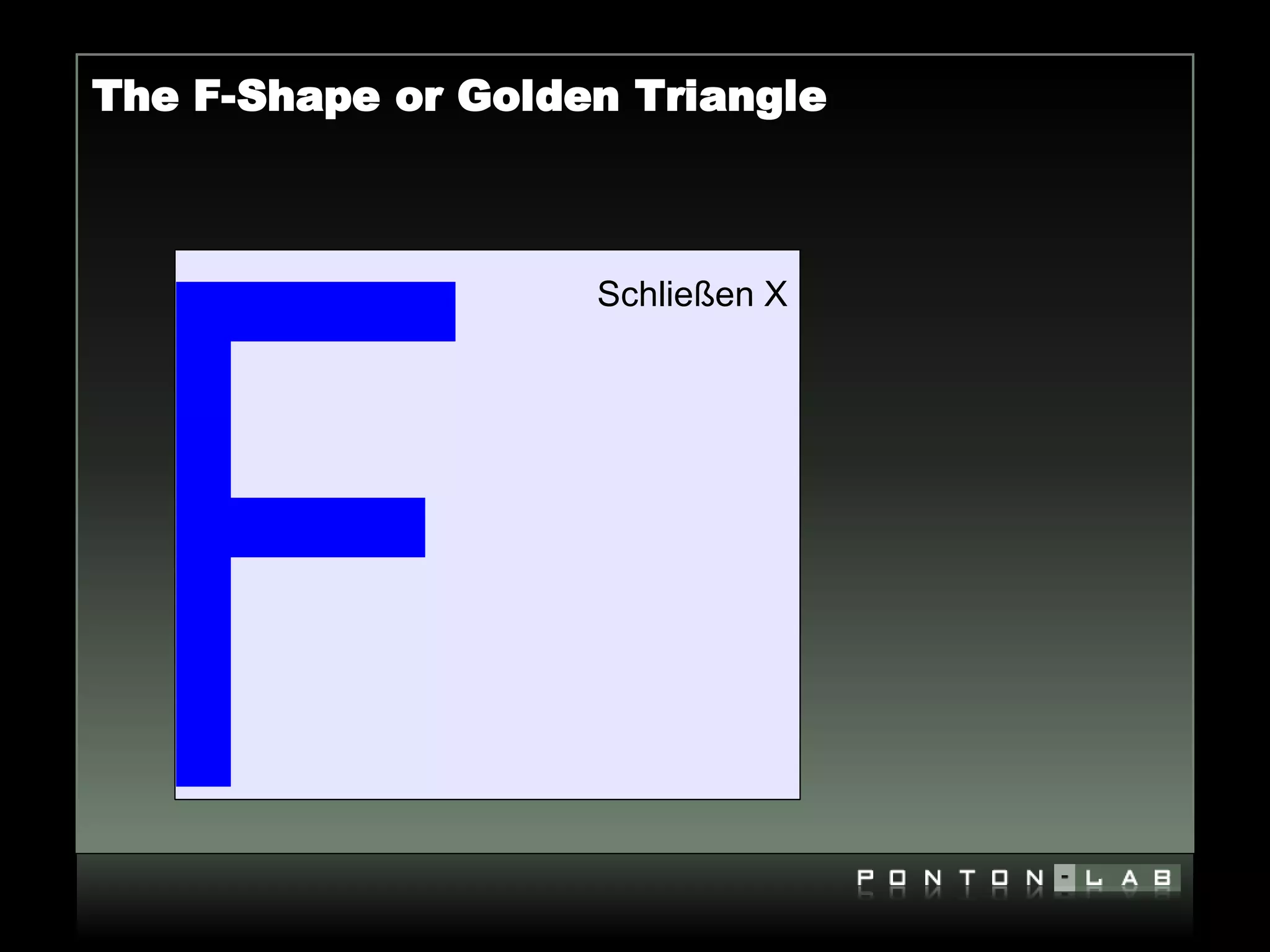 The F-Shape or Golden Triangle

Schließen X

PONTON-LAB